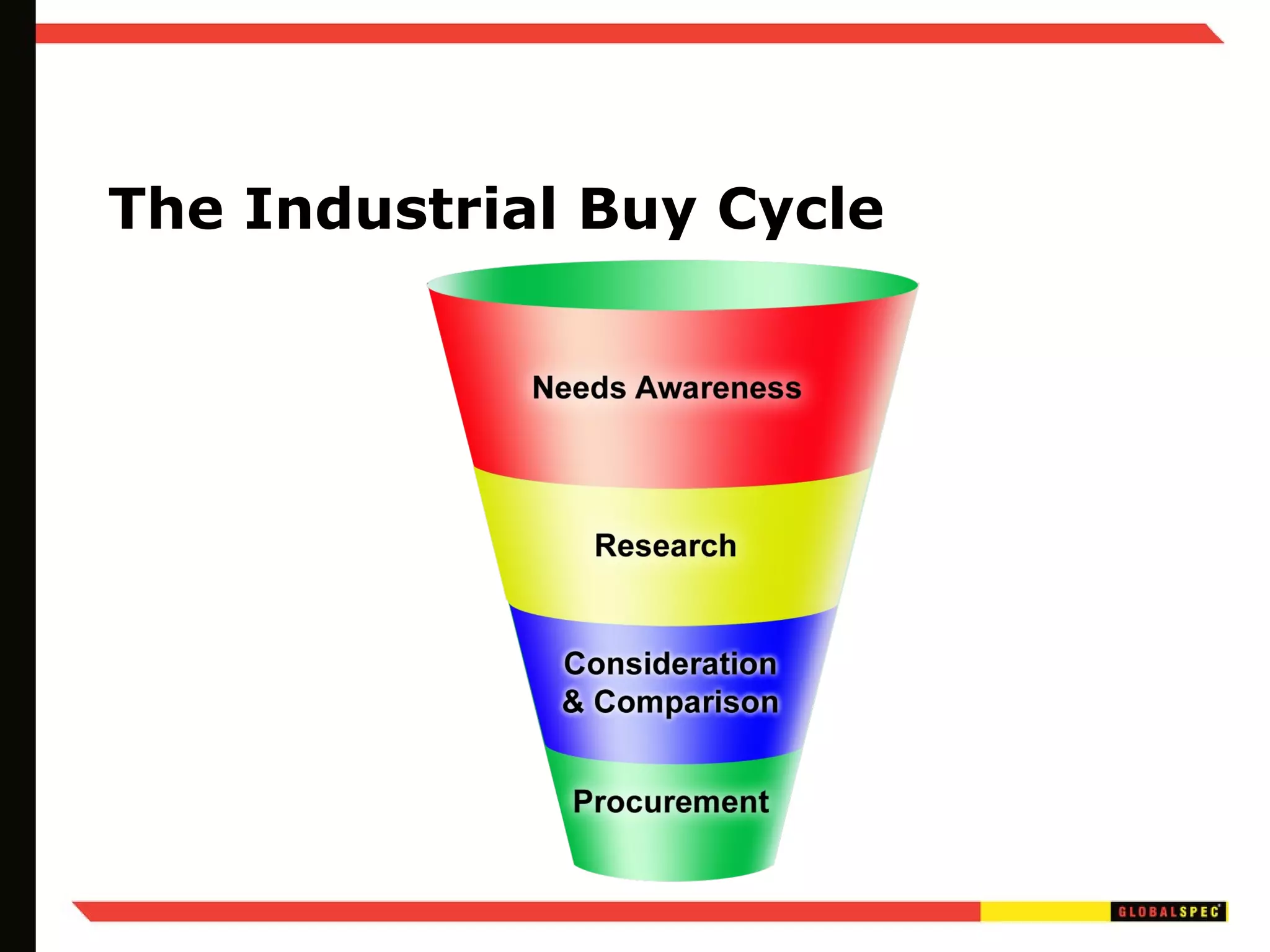 The Industrial Buy Cycle

Needs Awareness

Research

Consideration & Comparison

Procurement

GLOBALSPEC